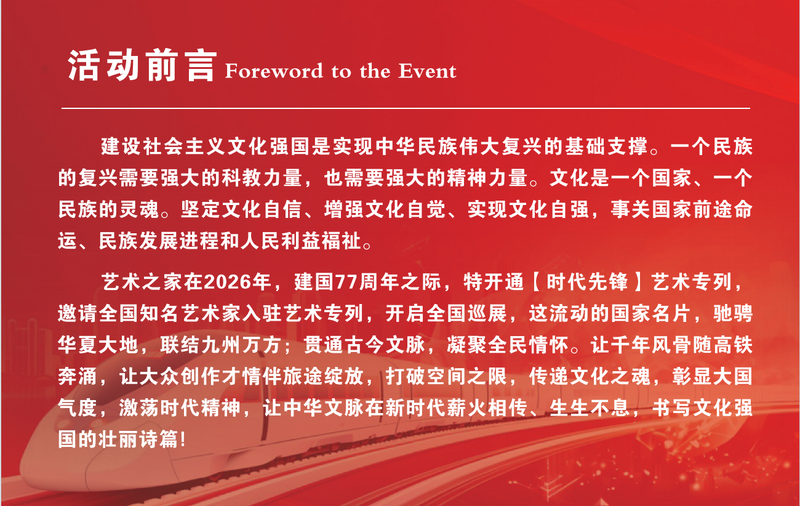 活动前言 Foreword to the Event

建设社会主义文化强国是实现中华民族伟大复兴的基础支撑。一个民族的复兴需要强大的科教力量，也需要强大的精神力量。文化是一个国家、一个民族的灵魂。坚定文化自信、增强文化自觉、实现文化自强，事关国家前途命运、民族发展进程和人民利益福祉。

艺术之家在2026年，建国77周年之际，特开通【时代先锋】艺术专列，邀请全国知名艺术家入驻艺术专列，开启全国巡展，这流动的国家名片，驰骋华夏大地，联结九州万方；贯通古今文脉，凝聚全民情怀。让千年风骨随高铁奔涌，让大众创作才情伴旅途绽放，打破空间之限，传递文化之魂，彰显大国气度，激荡时代精神，让中华文脉在新时代薪火相传、生生不息，书写文化强国的壮丽诗篇!